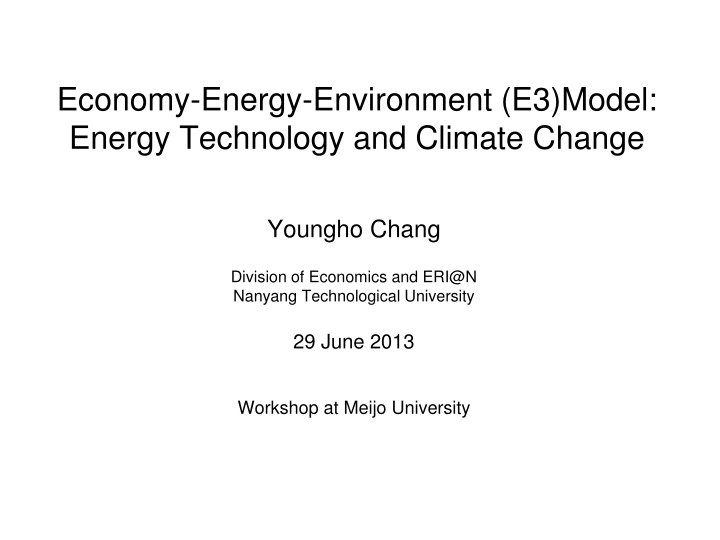 Economy-Energy-Environment (E3)Model: Energy Technology and Climate Change

Youngho Chang

Division of Economics and ERI@N
Nanyang Technological University

29 June 2013

Workshop at Meijo University